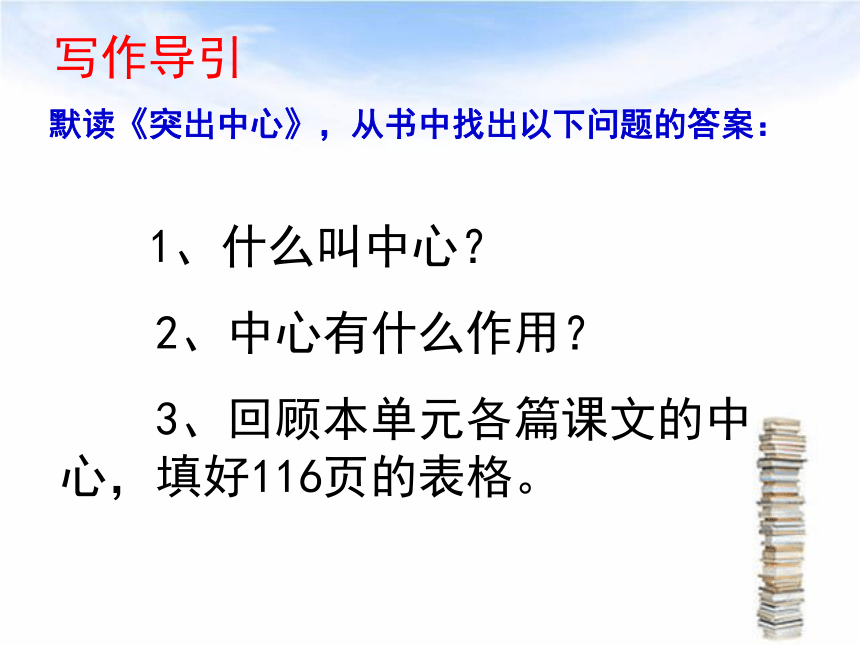 写作导引

默读《突出中心》，从书中找出以下问题的答案：

1、什么叫中心？

2、中心有什么作用？

3、回顾本单元各篇课文的中心，填好116页的表格。